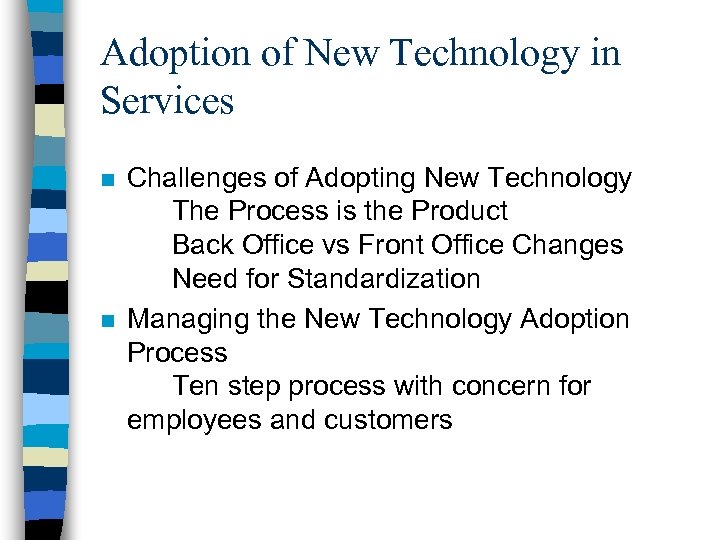 Adoption of New Technology in Services

■ Challenges of Adopting New Technology
The Process is the Product
Back Office vs Front Office Changes
Need for Standardization

■ Managing the New Technology Adoption Process
Ten step process with concern for employees and customers